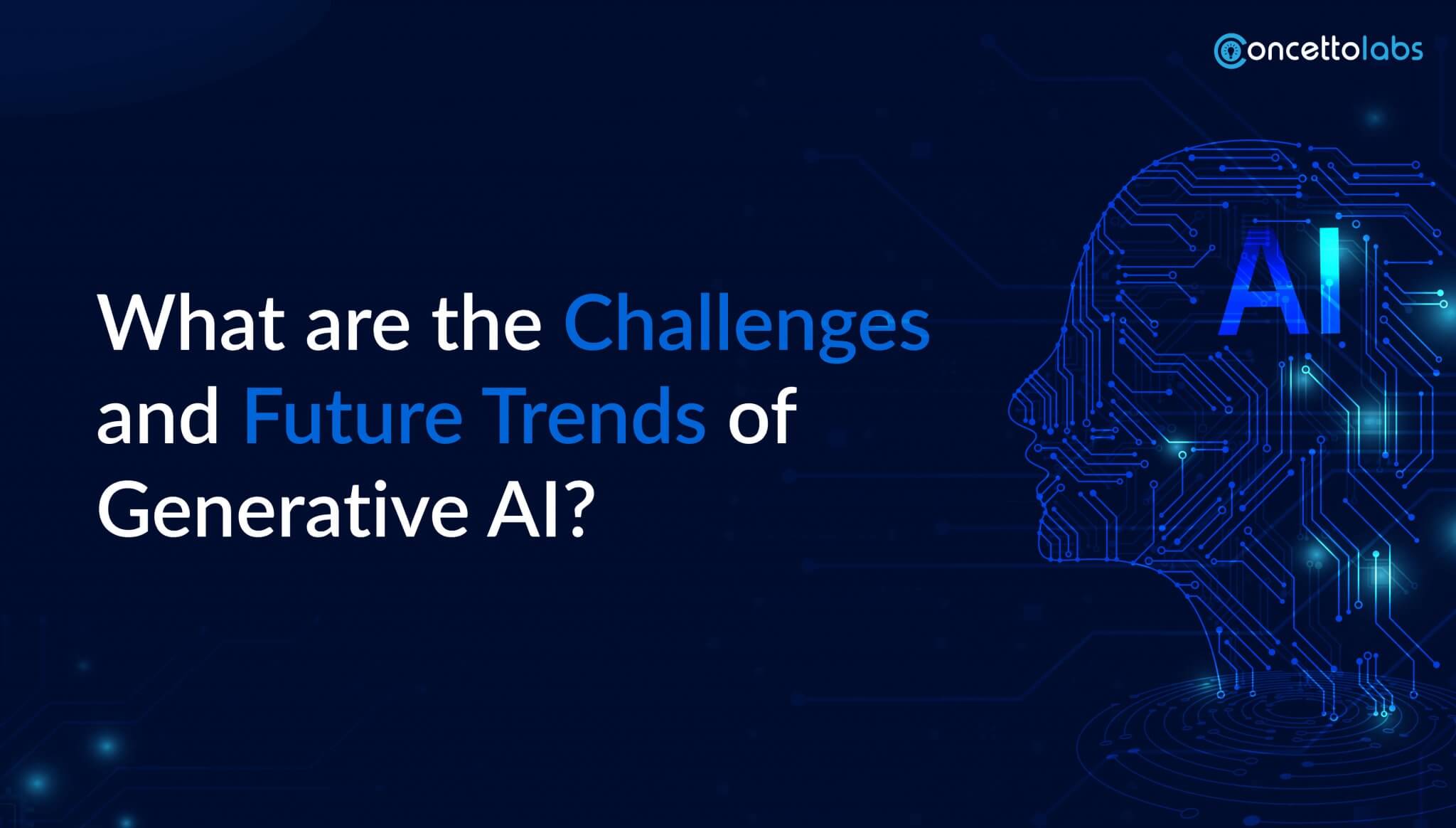 Concettolabs

What are the Challenges and Future Trends of Generative AI?

AI